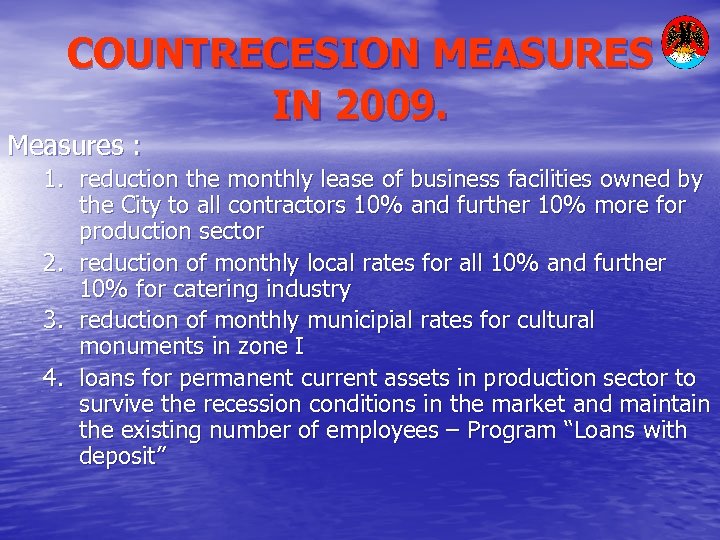 COUNTRECESION MEASURES IN 2009.

Measures :

1. reduction the monthly lease of business facilities owned by the City to all contractors 10% and further 10% more for production sector
2. reduction of monthly local rates for all 10% and further 10% for catering industry
3. reduction of monthly municipial rates for cultural monuments in zone I
4. loans for permanent current assets in production sector to survive the recession conditions in the market and maintain the existing number of employees – Program “Loans with deposit”